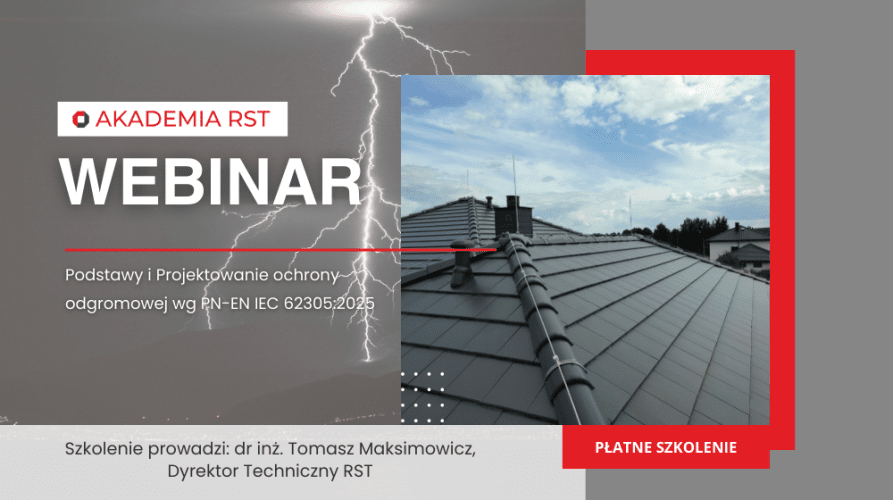 AKADEMIA RST

WEBINAR

Podstawy i Projektowanie ochrony odgromowej wg PN-EN IEC 62305:2025

Szkolenie prowadzi: dr inż. Tomasz Maksimowicz, Dyrektor Techniczny RST

PŁATNE SZKOLENIE